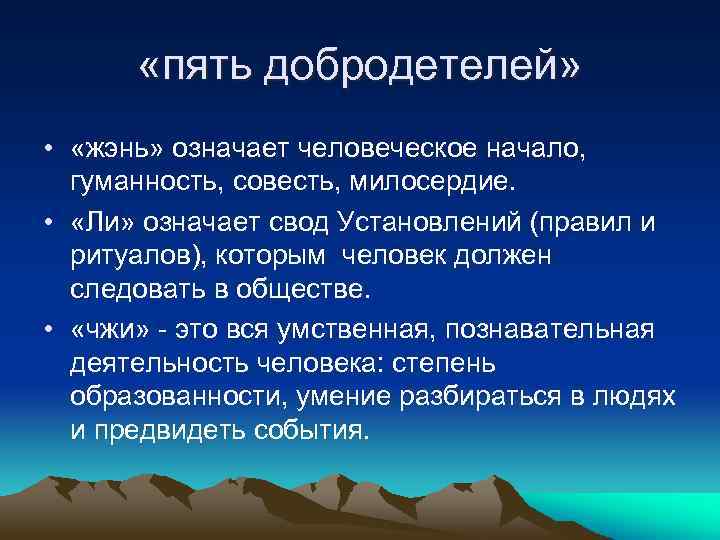 «пять добродетелей»

• «жэнь» означает человеческое начало, гуманность, совесть, милосердие.

• «Ли» означает свод Установлений (правил и ритуалов), которым  человек должен следовать в обществе.

• «чжи» - это вся умственная, познавательная деятельность человека: степень образованности, умение разбираться в людях и предвидеть события.